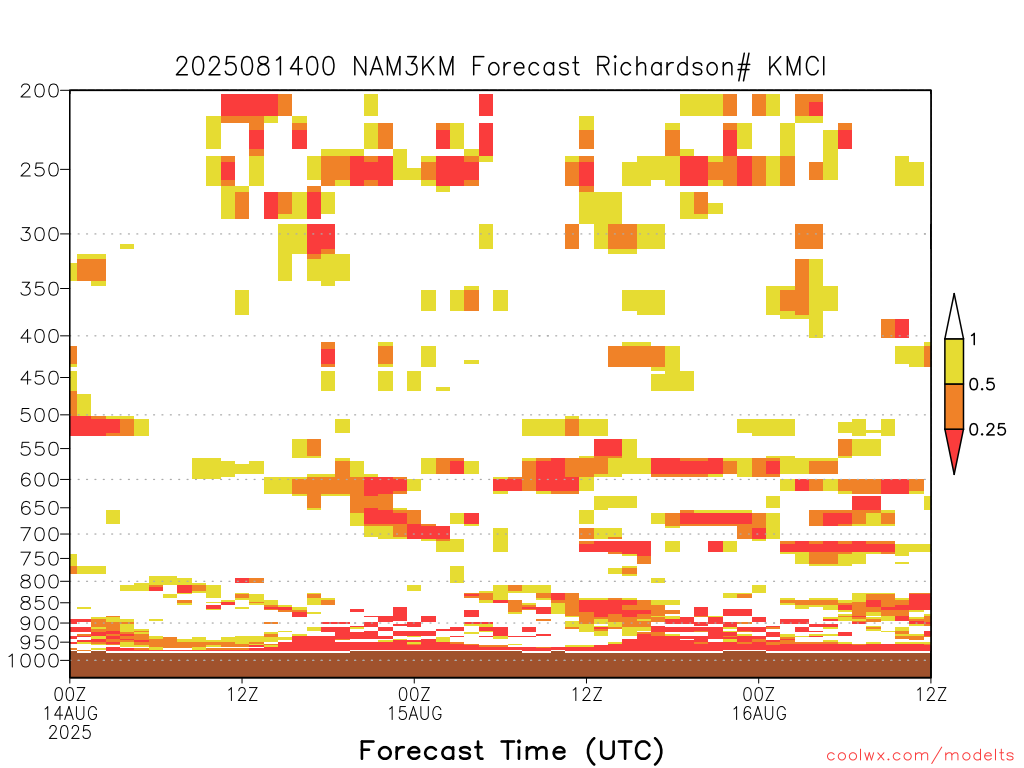 2025081400 NAM3KM Forecast Richardson# KMCI

200
250
300
350
400
450
500
550
600
650
700
750
800
850
900
950
1000

1
0.5
0.25

00Z
14AUG
2025
12Z
00Z
15AUG
12Z
00Z
16AUG
12Z

Forecast Time (UTC)

coolwx.com/modelts